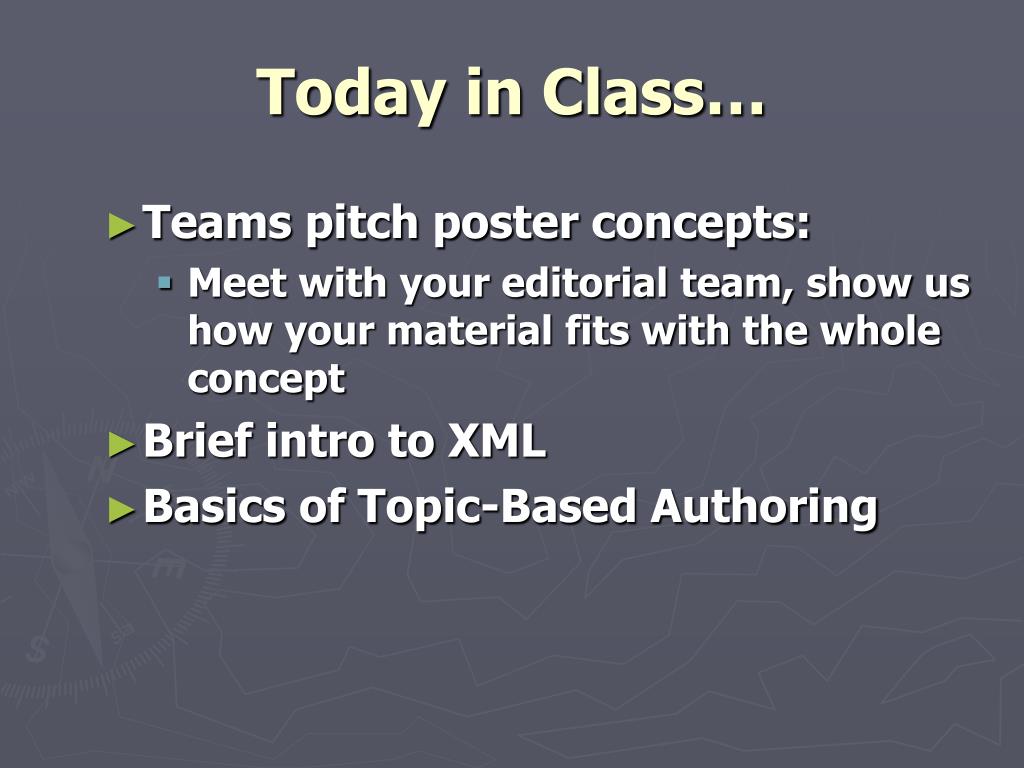 Today in Class…

► Teams pitch poster concepts:
▪ Meet with your editorial team, show us how your material fits with the whole concept

► Brief intro to XML

► Basics of Topic-Based Authoring